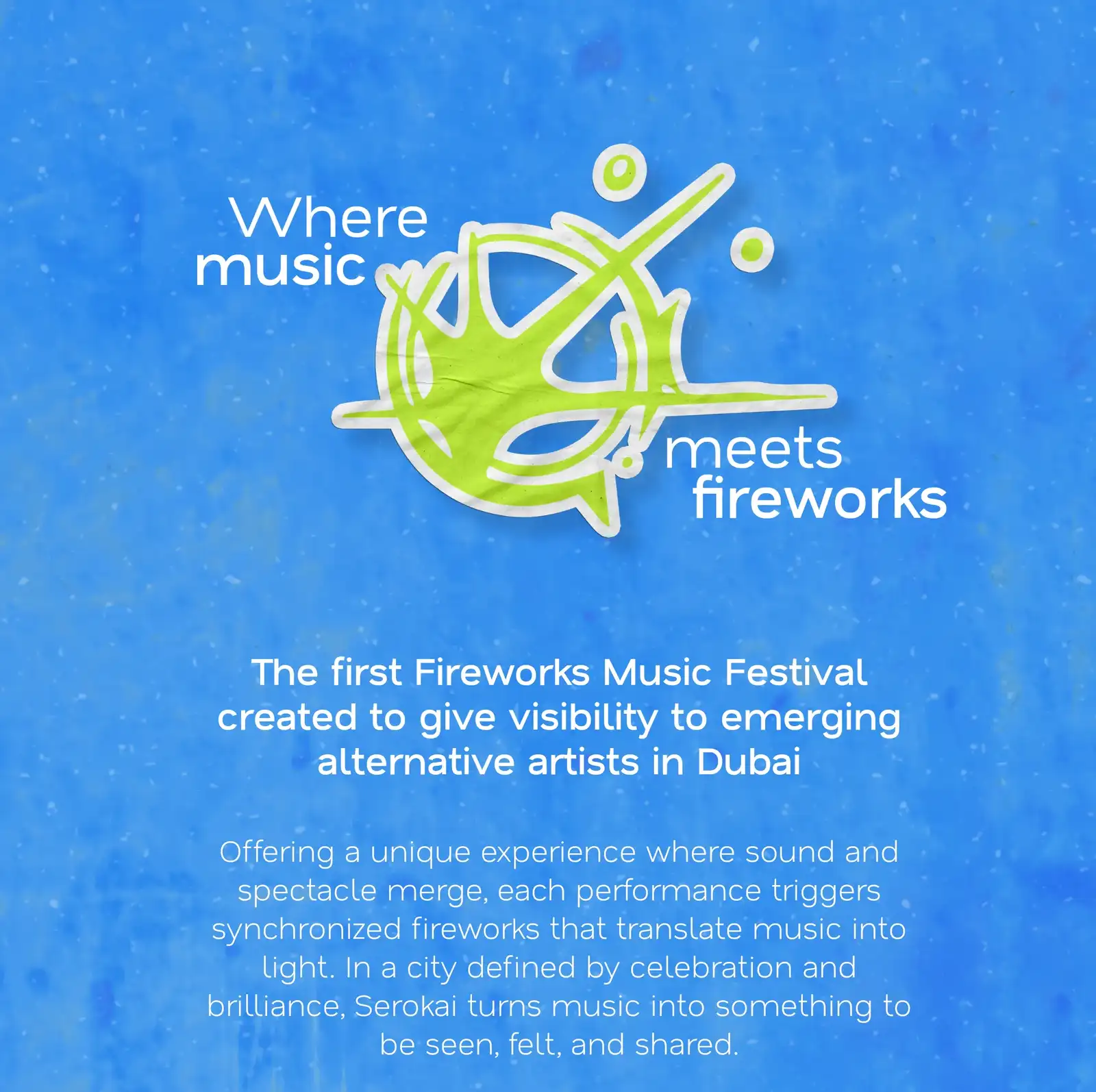 Where music meets fireworks

The first Fireworks Music Festival created to give visibility to emerging alternative artists in Dubai

Offering a unique experience where sound and spectacle merge, each performance triggers synchronized fireworks that translate music into light. In a city defined by celebration and brilliance, Serokai turns music into something to be seen, felt, and shared.